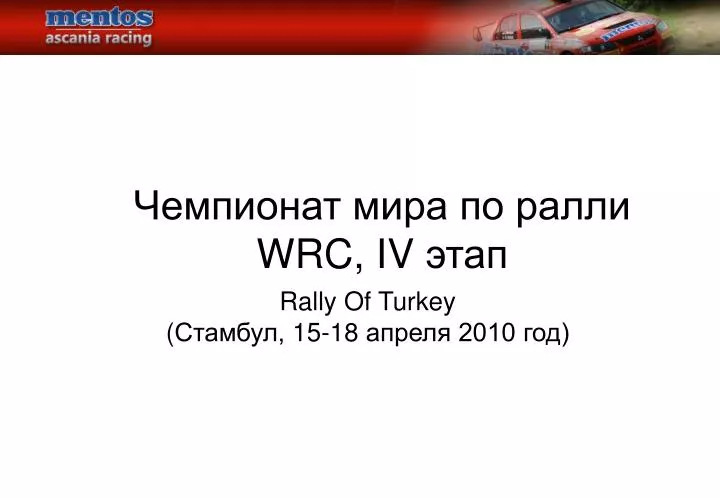 mentos
ascania racing

Чемпионат мира по ралли WRC, IV этап

Rally Of Turkey
(Стамбул, 15-18 апреля 2010 год)